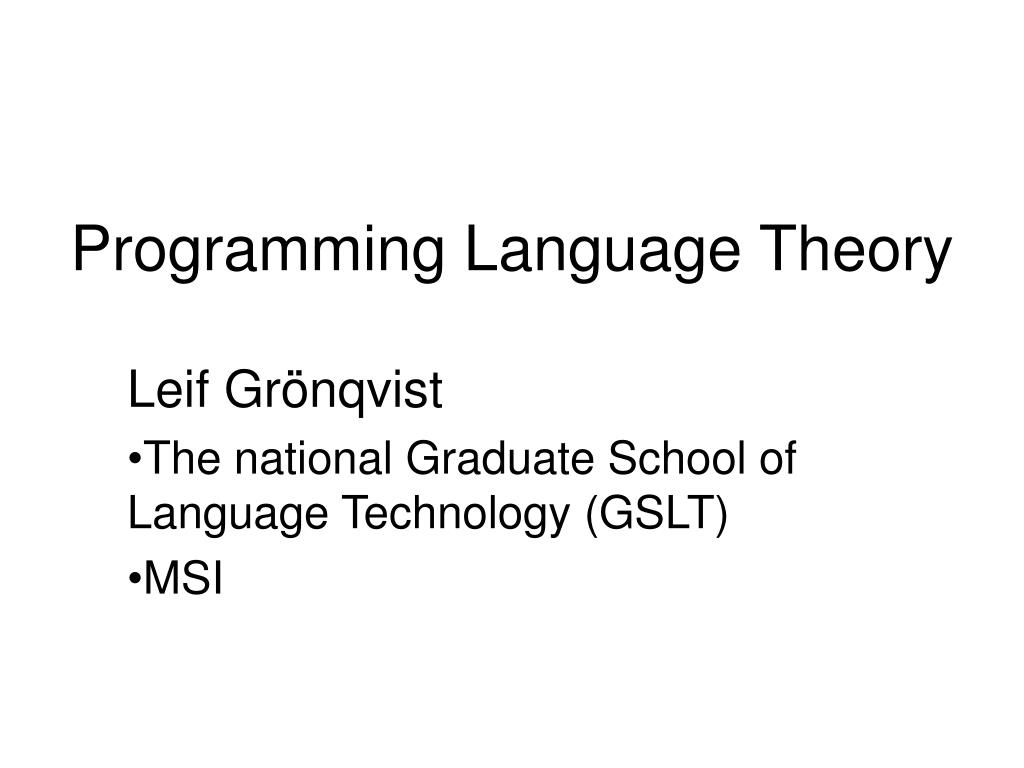 Programming Language Theory

Leif Grönqvist

•The national Graduate School of Language Technology (GSLT)

•MSI